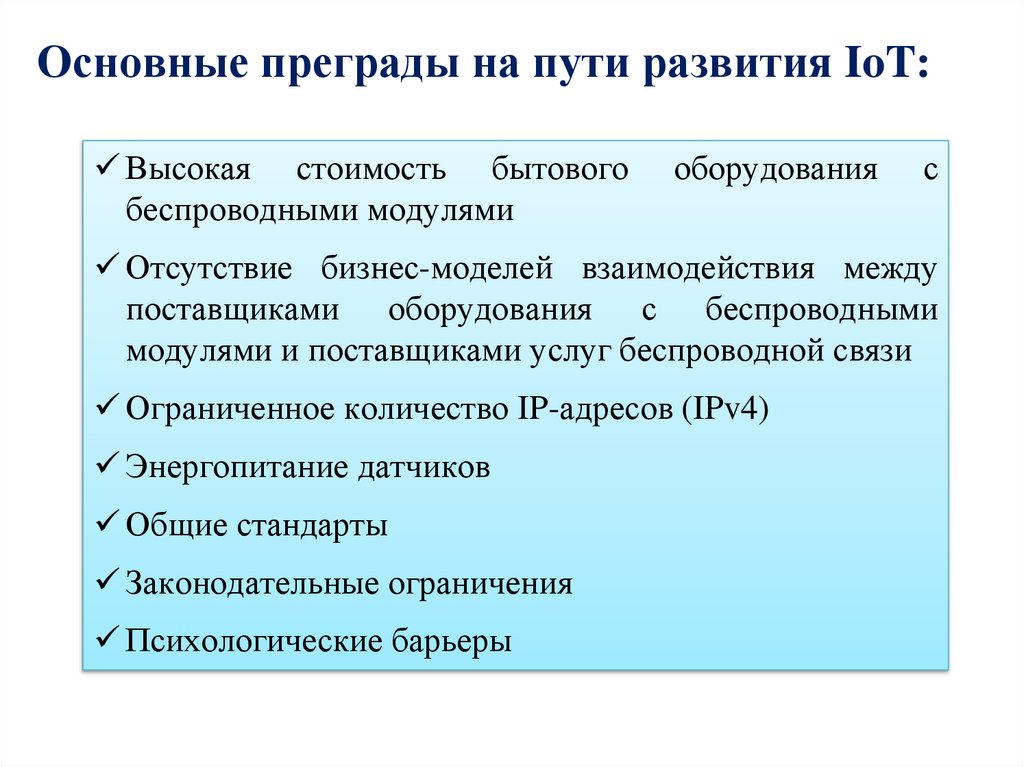 Основные преграды на пути развития IoT:

✓ Высокая стоимость бытового оборудования с беспроводными модулями

✓ Отсутствие бизнес-моделей взаимодействия между поставщиками оборудования с беспроводными модулями и поставщиками услуг беспроводной связи

✓ Ограниченное количество IP-адресов (IPv4)

✓ Энергопитание датчиков

✓ Общие стандарты

✓ Законодательные ограничения

✓ Психологические барьеры